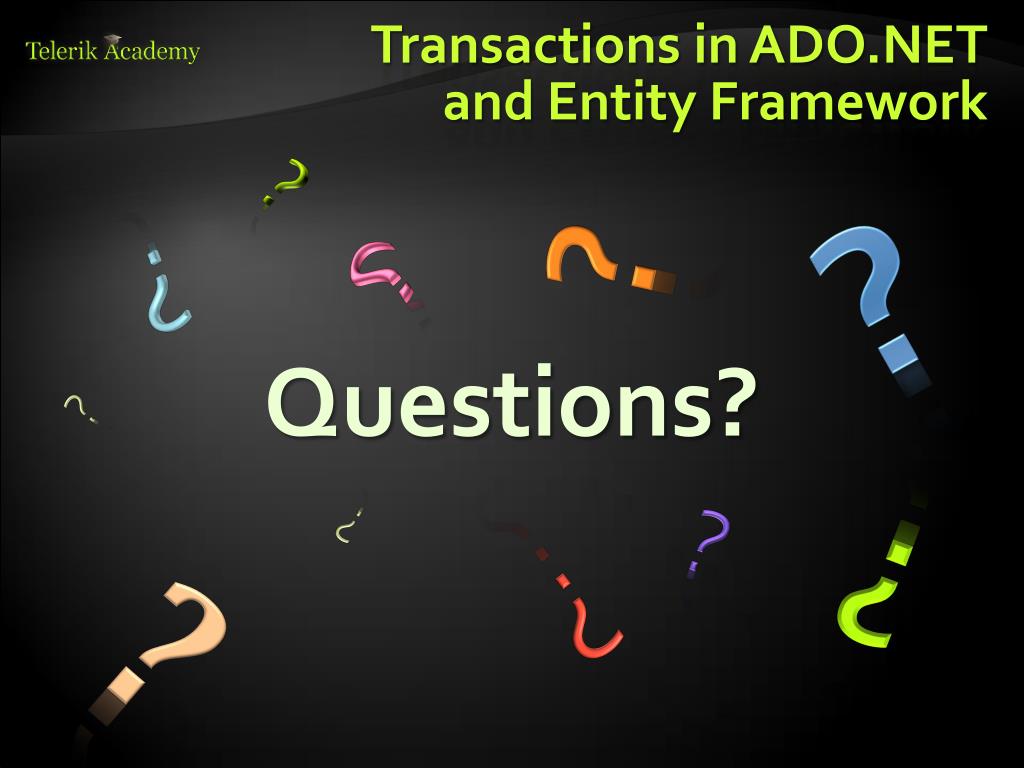 Telerik Academy

Transactions in ADO.NET and Entity Framework

Questions?